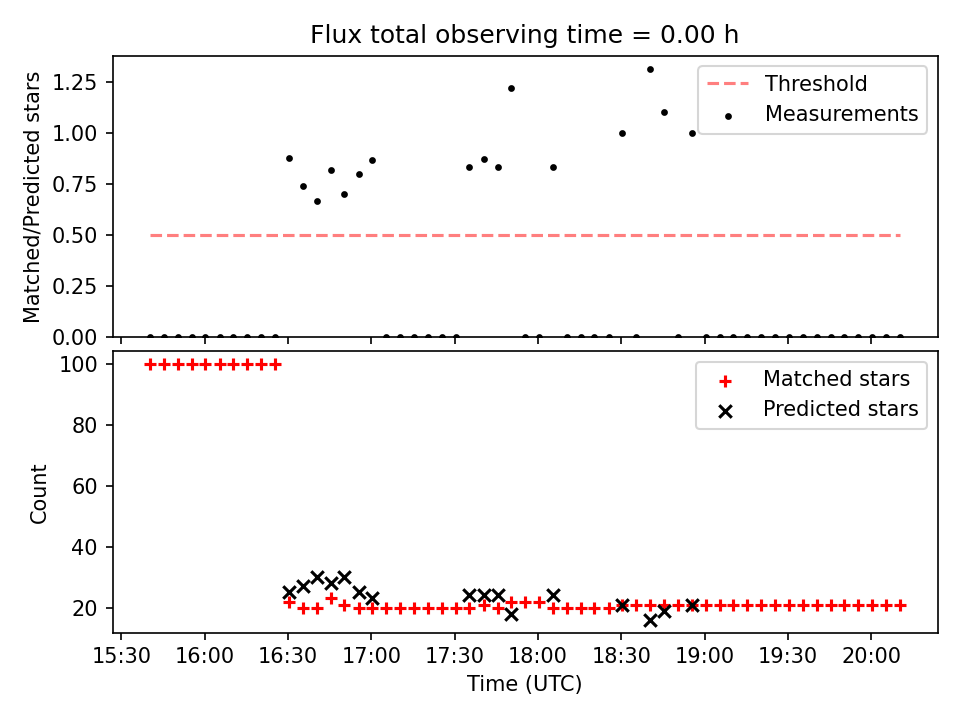 Flux total observing time = 0.00 h

Matched/Predicted stars

1.25
1.00
0.75
0.50
0.25
0.00

Threshold
Measurements

Count

100
80
60
40
20

Matched stars
Predicted stars

15:30 16:00 16:30 17:00 17:30 18:00 18:30 19:00 19:30 20:00

Time (UTC)